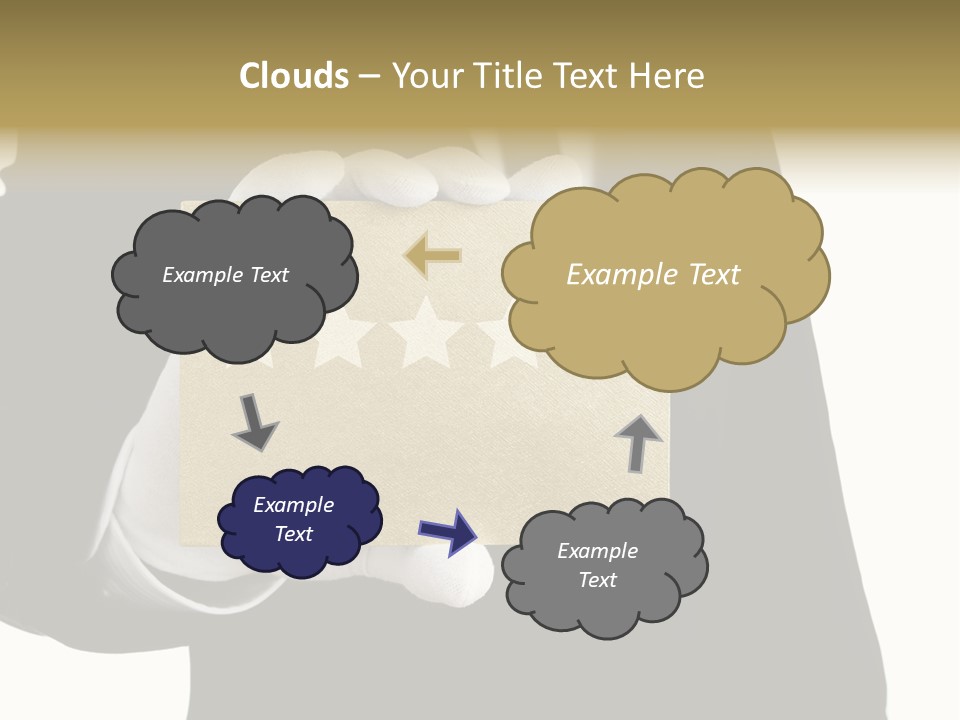 Clouds – Your Title Text Here

Example Text

Example Text

Example Text

Example Text